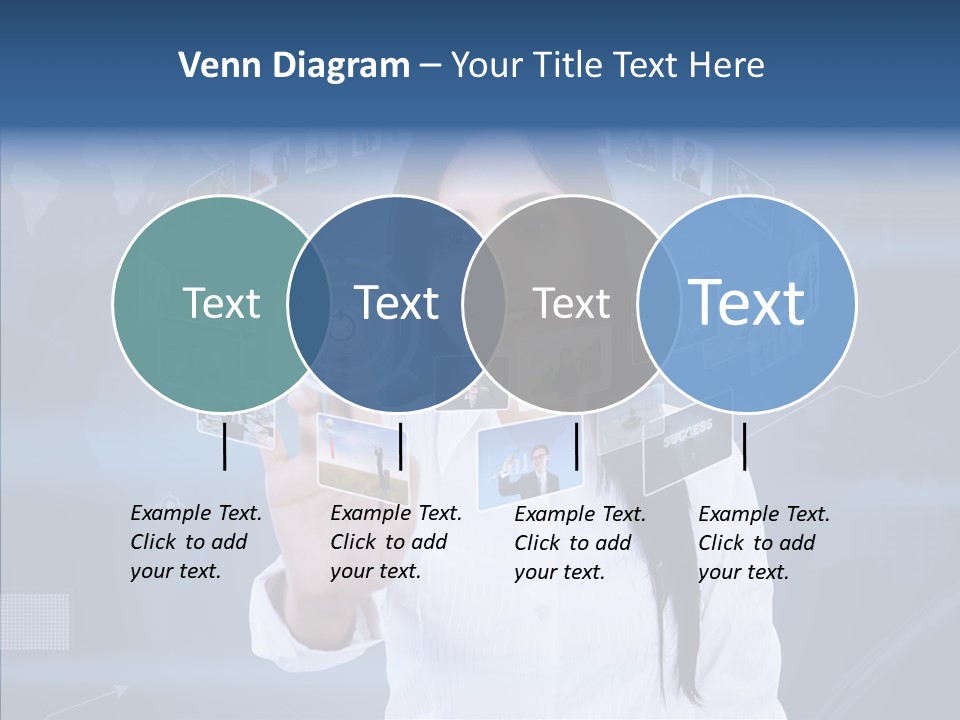 Venn Diagram – Your Title Text Here

Text

Text

Text

Text

SUCCESS

Example Text. Click to add your text.

Example Text. Click to add your text.

Example Text. Click to add your text.

Example Text. Click to add your text.